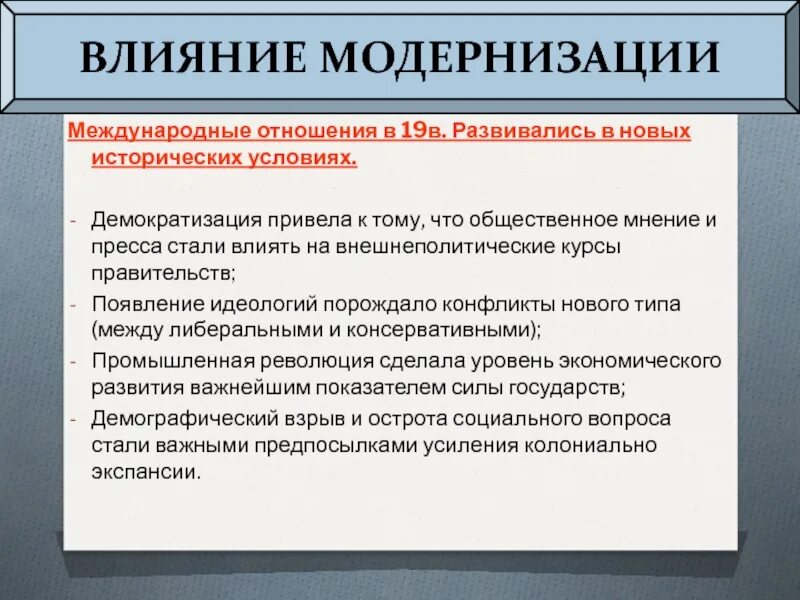 ВЛИЯНИЕ МОДЕРНИЗАЦИИ

Международные отношения в 19в. Развивались в новых исторических условиях.

- Демократизация привела к тому, что общественное мнение и пресса стали влиять на внешнеполитические курсы правительств;
- Появление идеологий порождало конфликты нового типа (между либеральными и консервативными);
- Промышленная революция сделала уровень экономического развития важнейшим показателем силы государств;
- Демографический взрыв и острота социального вопроса стали важными предпосылками усиления колониально экспансии.